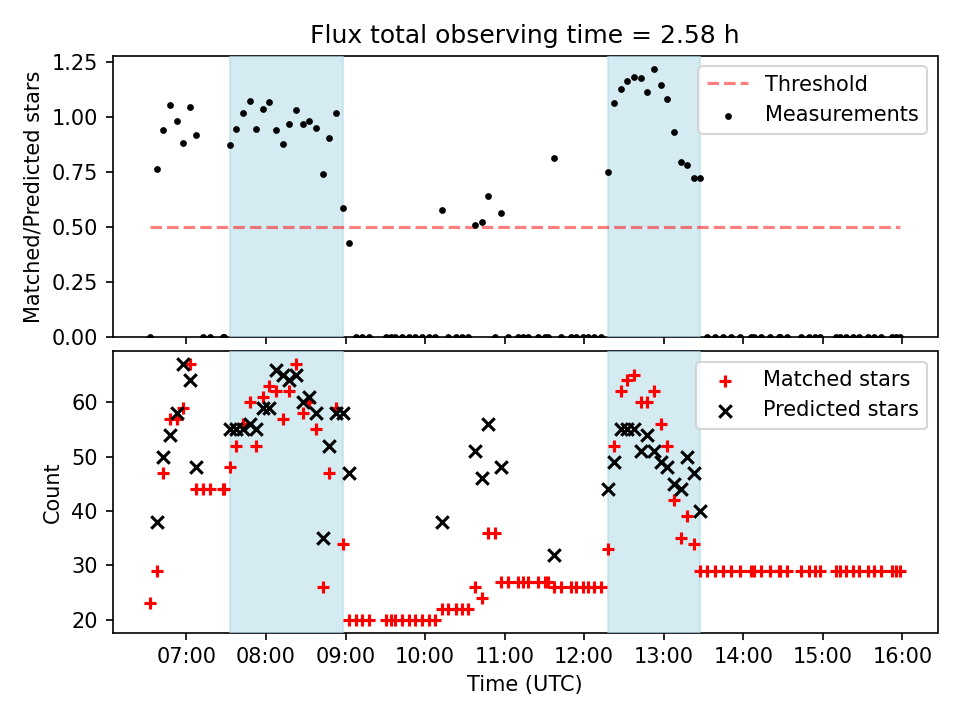 Flux total observing time = 2.58 h

Matched/Predicted stars

1.25
1.00
0.75
0.50
0.25
0.00

Threshold
Measurements

Count

60
50
40
30
20

Matched stars
Predicted stars

07:00 08:00 09:00 10:00 11:00 12:00 13:00 14:00 15:00 16:00

Time (UTC)